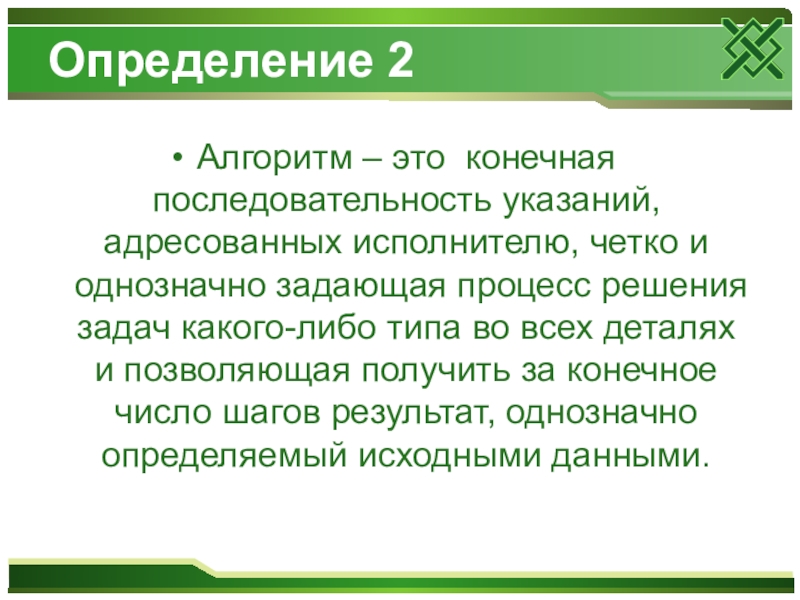 Определение 2

• Алгоритм – это конечная последовательность указаний, адресованных исполнителю, четко и однозначно задающая процесс решения задач какого-либо типа во всех деталях и позволяющая получить за конечное число шагов результат, однозначно определяемый исходными данными.